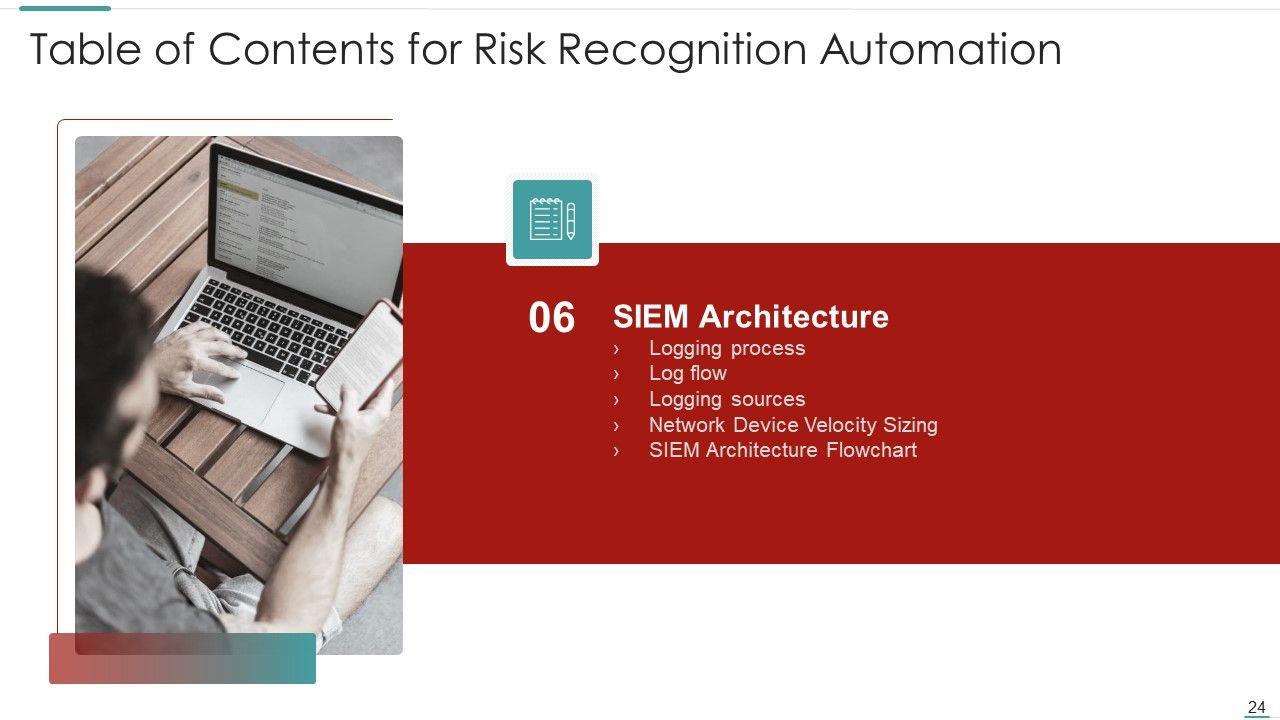 Table of Contents for Risk Recognition Automation

06 SIEM Architecture

› Logging process
› Log flow
› Logging sources
› Network Device Velocity Sizing
› SIEM Architecture Flowchart

24